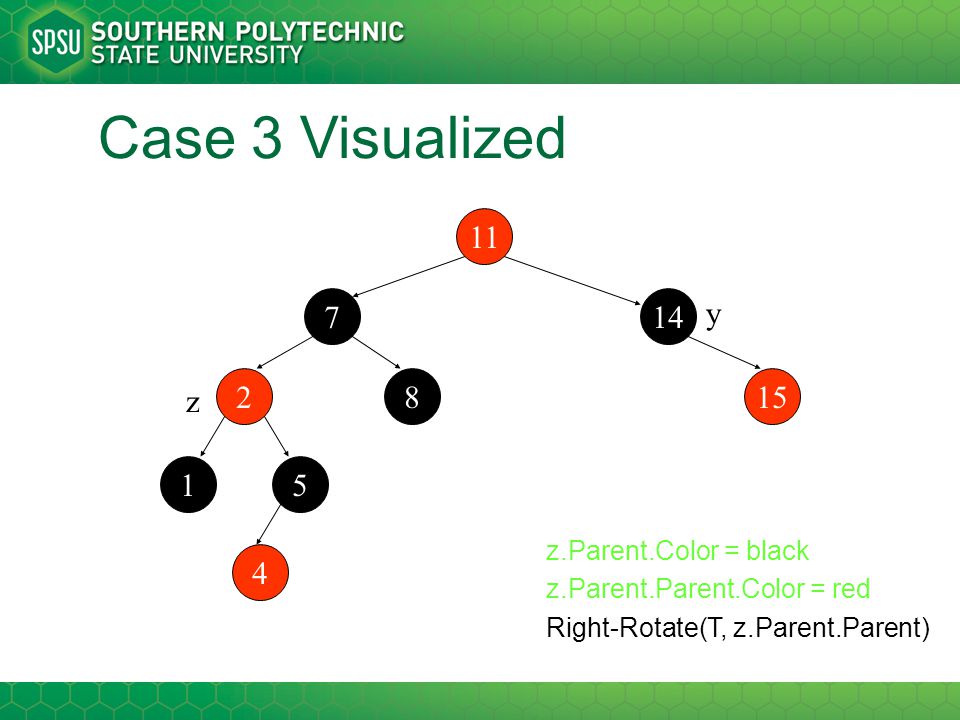 SPSU SOUTHERN POLYTECHNIC STATE UNIVERSITY

Case 3 Visualized

11

7

14 y

z 2

8

15

1

5

4

z.Parent.Color = black
z.Parent.Parent.Color = red
Right-Rotate(T, z.Parent.Parent)